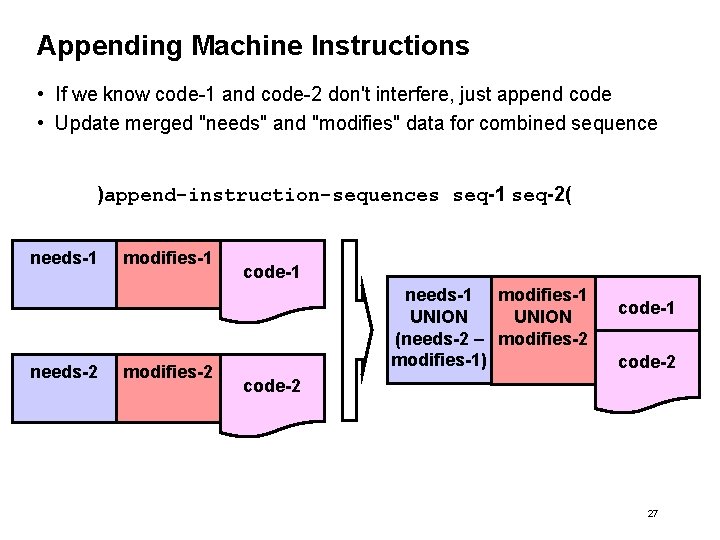 Appending Machine Instructions

• If we know code-1 and code-2 don't interfere, just append code
• Update merged "needs" and "modifies" data for combined sequence

)append-instruction-sequences seq-1 seq-2(

needs-1 modifies-1 code-1

needs-2 modifies-2 code-2

needs-1 UNION (needs-2 – modifies-1)

modifies-1 UNION modifies-2

code-1

code-2

27